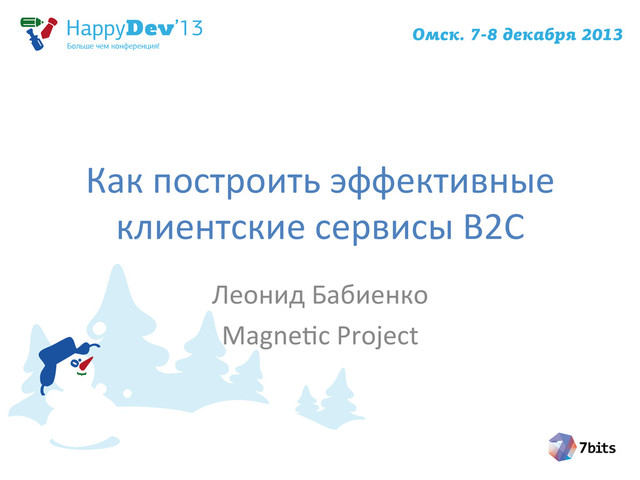 HappyDev'13
Больше чем конференция!

Омск. 7-8 декабря 2013

Как построить эффективные клиентские сервисы B2C

Леонид Бабиенко
Magnetic Project

7bits